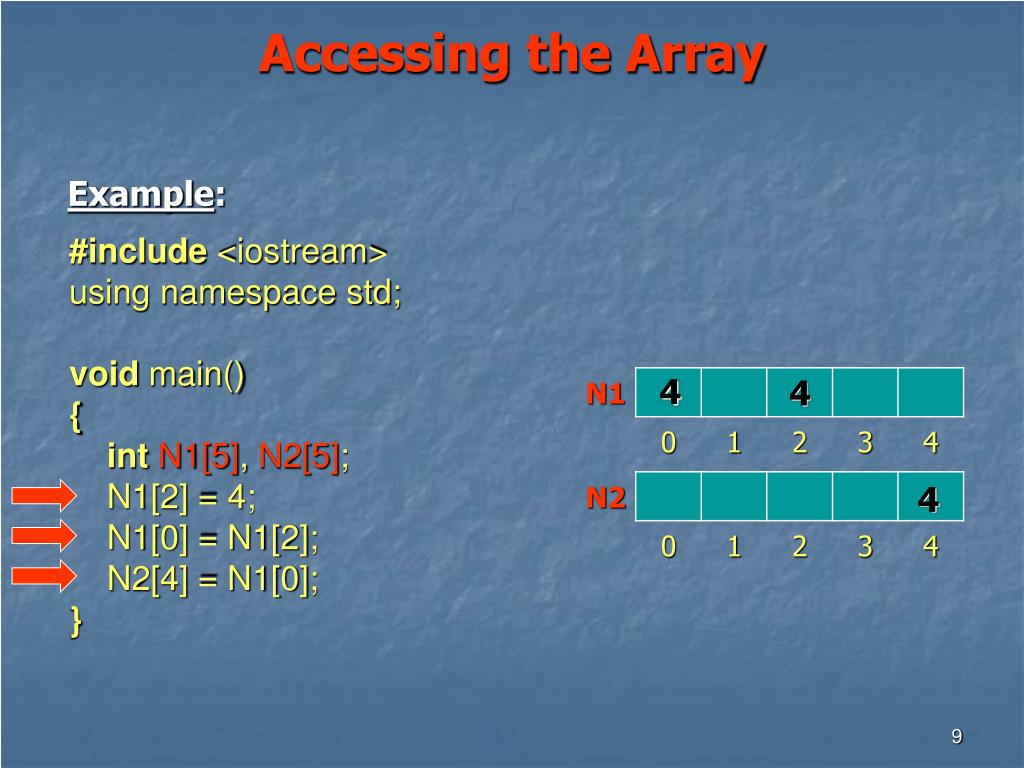 Accessing the Array

Example:

#include <iostream>
using namespace std;

void main()
{
int N1[5], N2[5];
N1[2] = 4;
N1[0] = N1[2];
N2[4] = N1[0];
}

N1

| 4 |  | 4 |  |  |
|---|---|---|---|---|
| 0 | 1 | 2 | 3 | 4 |

N2

|  |  |  |  | 4 |
|---|---|---|---|---|
| 0 | 1 | 2 | 3 | 4 |

9